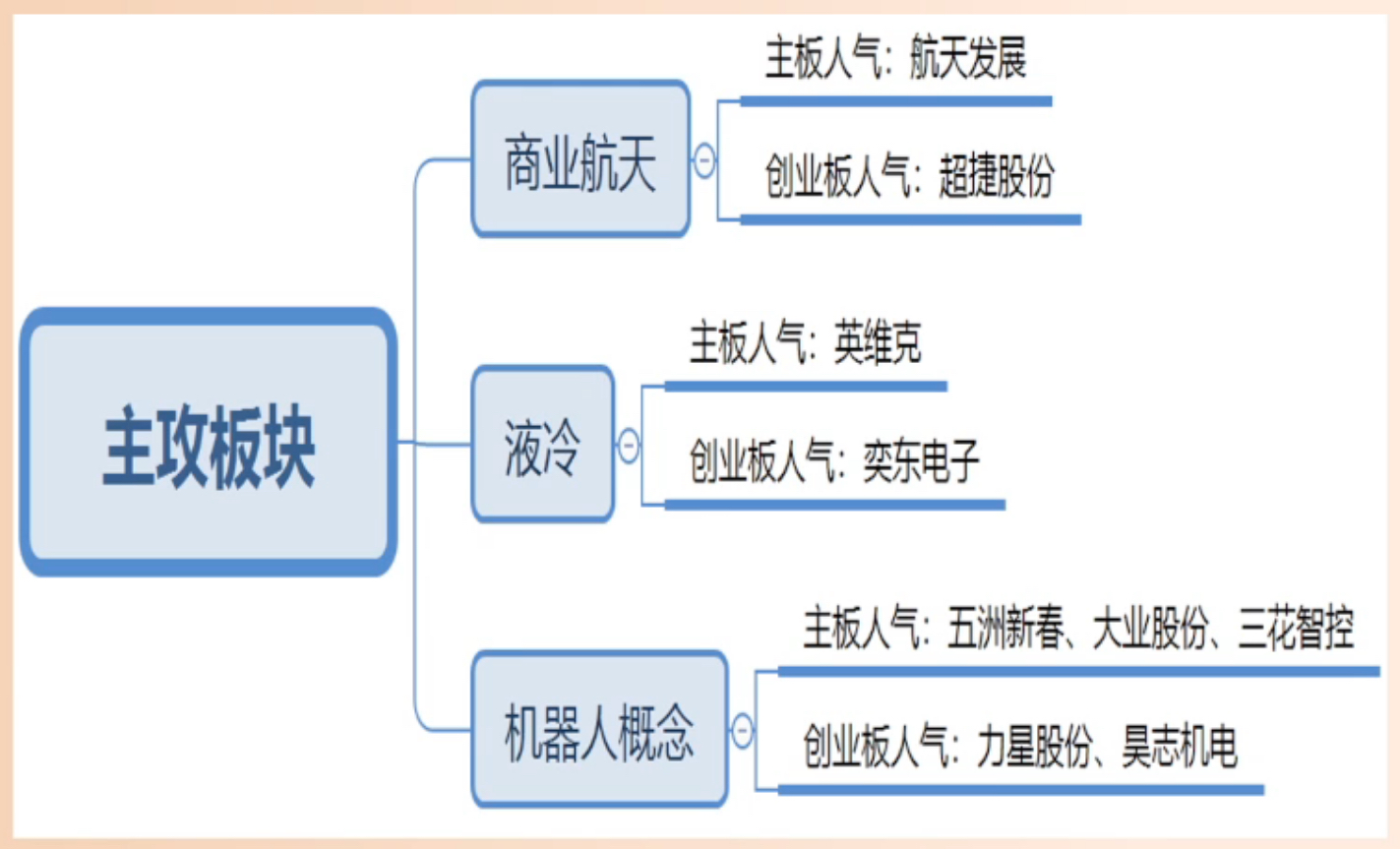 主攻板块

商业航天

主板人气：航天发展

创业板人气：超捷股份

液冷

主板人气：英维克

创业板人气：奕东电子

机器人概念

主板人气：五洲新春、大业股份、三花智控

创业板人气：力星股份、昊志机电